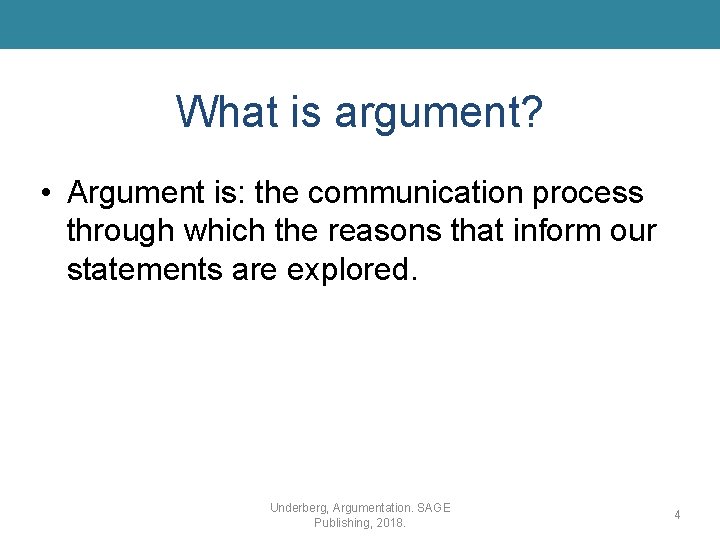 What is argument?

• Argument is: the communication process through which the reasons that inform our statements are explored.

Underberg, Argumentation. SAGE Publishing, 2018.

4